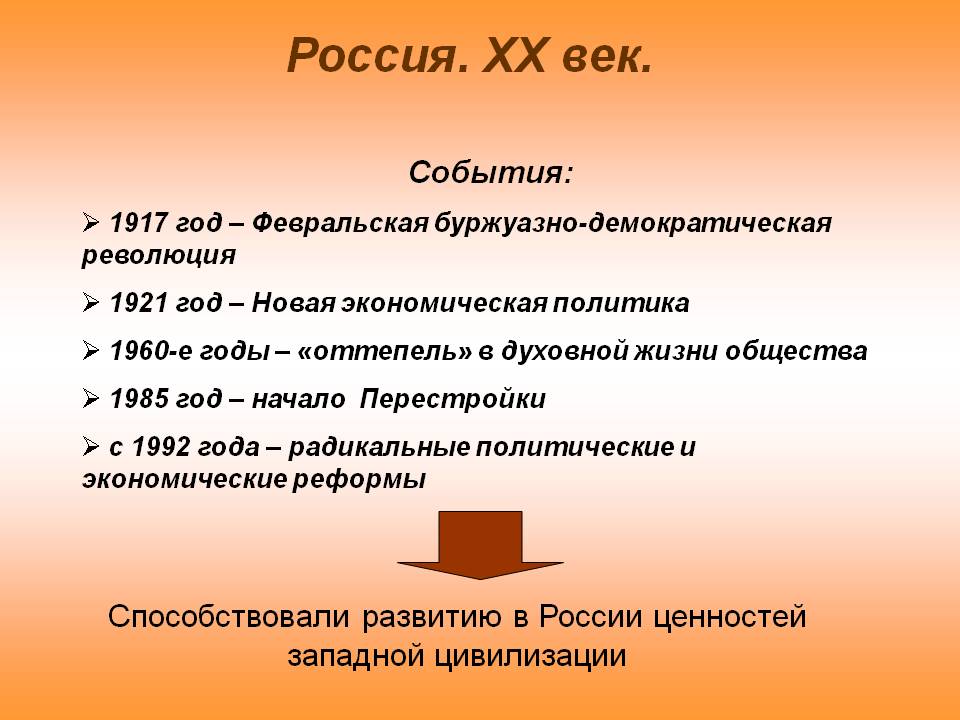 Россия. XX век.

События:

➢ 1917 год – Февральская буржуазно-демократическая революция

➢ 1921 год – Новая экономическая политика

➢ 1960-е годы – «оттепель» в духовной жизни общества

➢ 1985 год – начало Перестройки

➢ с 1992 года – радикальные политические и экономические реформы

Способствовали развитию в России ценностей западной цивилизации